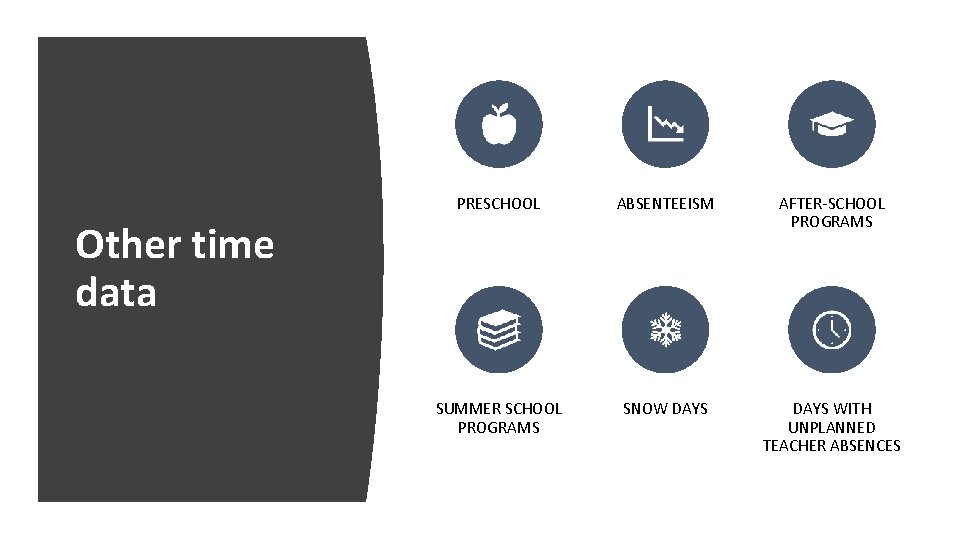 Other time data

PRESCHOOL

ABSENTEEISM

AFTER-SCHOOL PROGRAMS

SUMMER SCHOOL PROGRAMS

SNOW DAYS

DAYS WITH UNPLANNED TEACHER ABSENCES